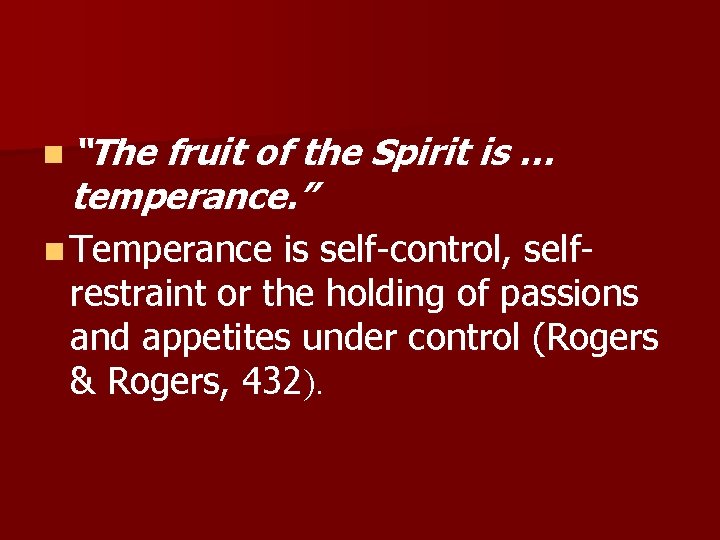 “The fruit of the Spirit is … temperance.”

Temperance is self-control, self-restraint or the holding of passions and appetites under control (Rogers & Rogers, 432).